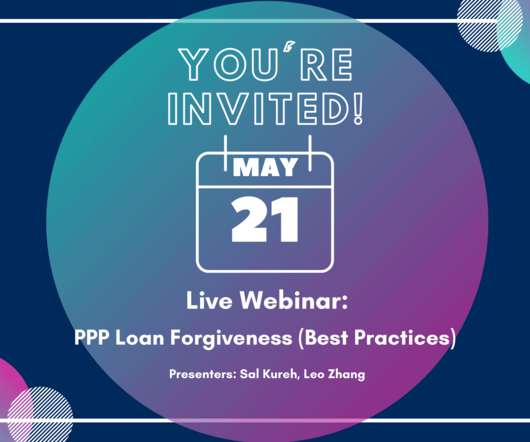 YOU'RE INVITED!

MAY
21

Live Webinar:

PPP Loan Forgiveness (Best Practices)

Presenters: Sal Kureh, Leo Zhang